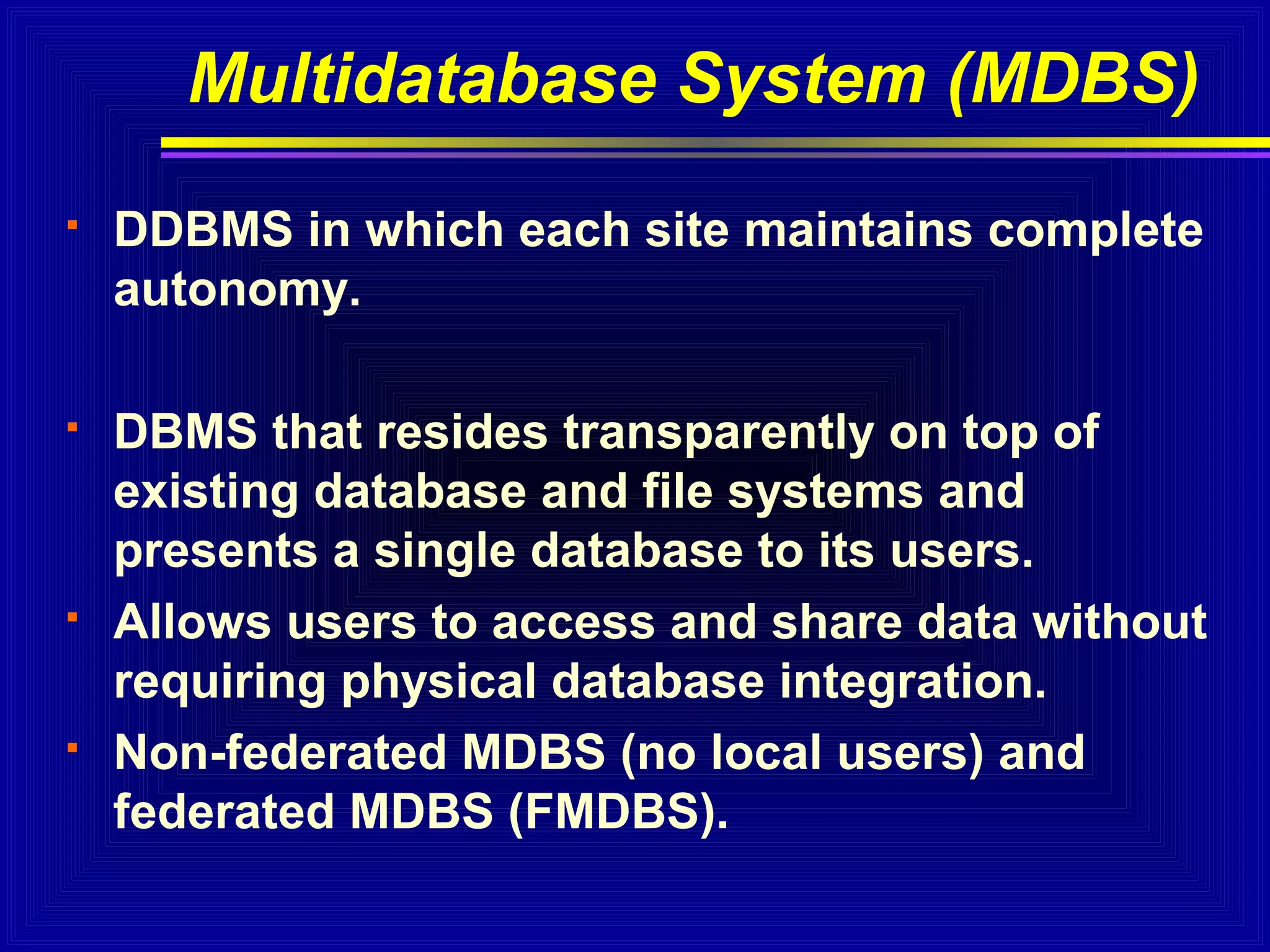 Multidatabase System (MDBS)

▪ DDBMS in which each site maintains complete autonomy.

▪ DBMS that resides transparently on top of existing database and file systems and presents a single database to its users.

▪ Allows users to access and share data without requiring physical database integration.

▪ Non-federated MDBS (no local users) and federated MDBS (FMDBS).